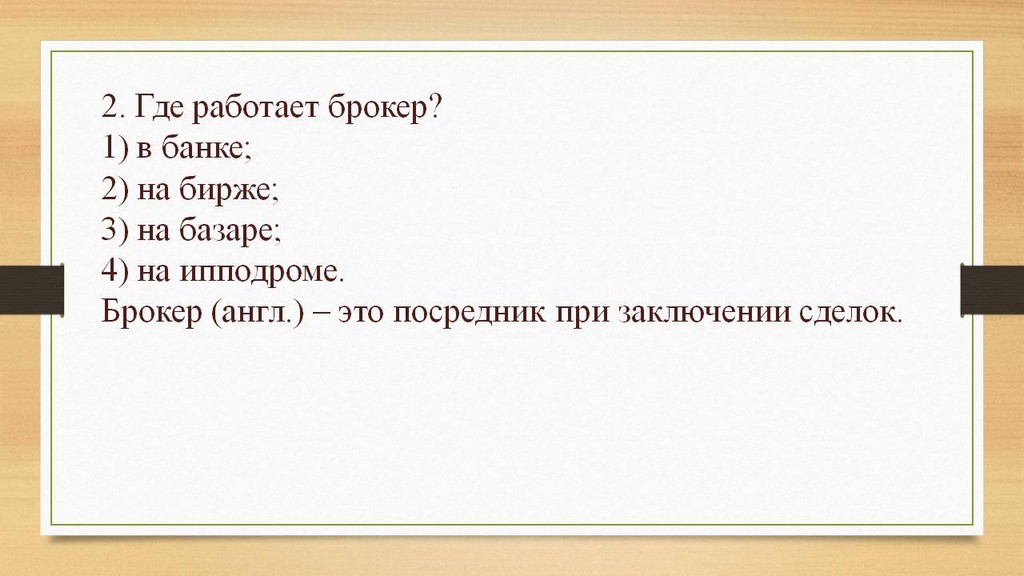 2. Где работает брокер?
1) в банке;
2) на бирже;
3) на базаре;
4) на ипподроме.
Брокер (англ.) – это посредник при заключении сделок.